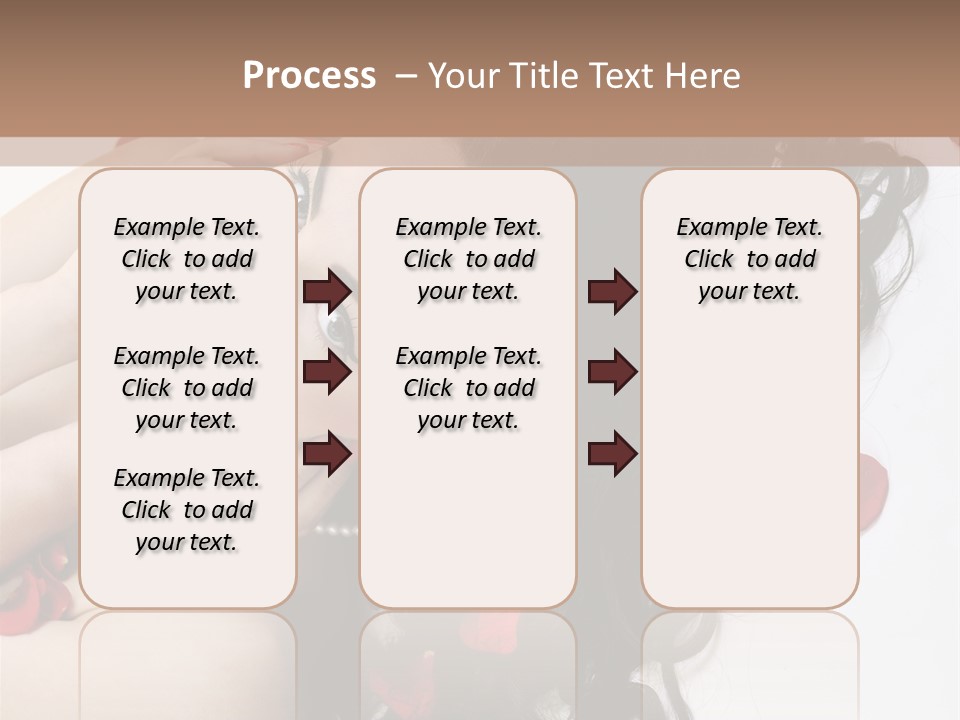 Process – Your Title Text Here

Example Text. Click to add your text.

Example Text. Click to add your text.

Example Text. Click to add your text.

Example Text. Click to add your text.

Example Text. Click to add your text.

Example Text. Click to add your text.